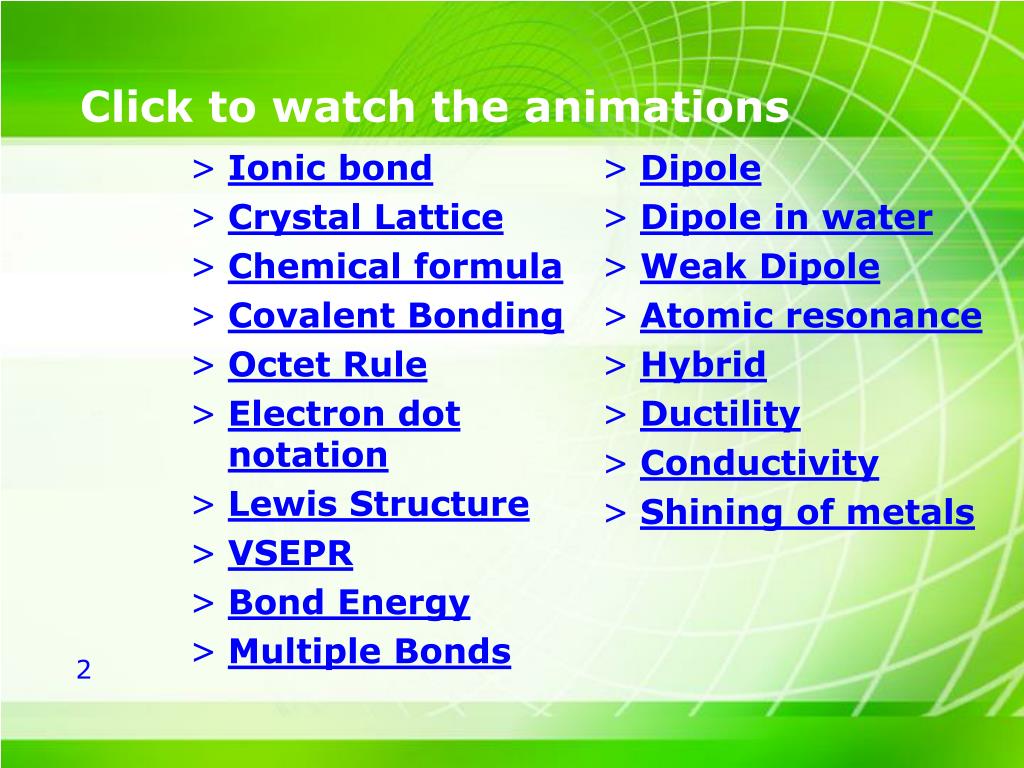 Click to watch the animations

> Ionic bond
> Crystal Lattice
> Chemical formula
> Covalent Bonding
> Octet Rule
> Electron dot notation
> Lewis Structure
> VSEPR
> Bond Energy
> Multiple Bonds

> Dipole
> Dipole in water
> Weak Dipole
> Atomic resonance
> Hybrid
> Ductility
> Conductivity
> Shining of metals

2